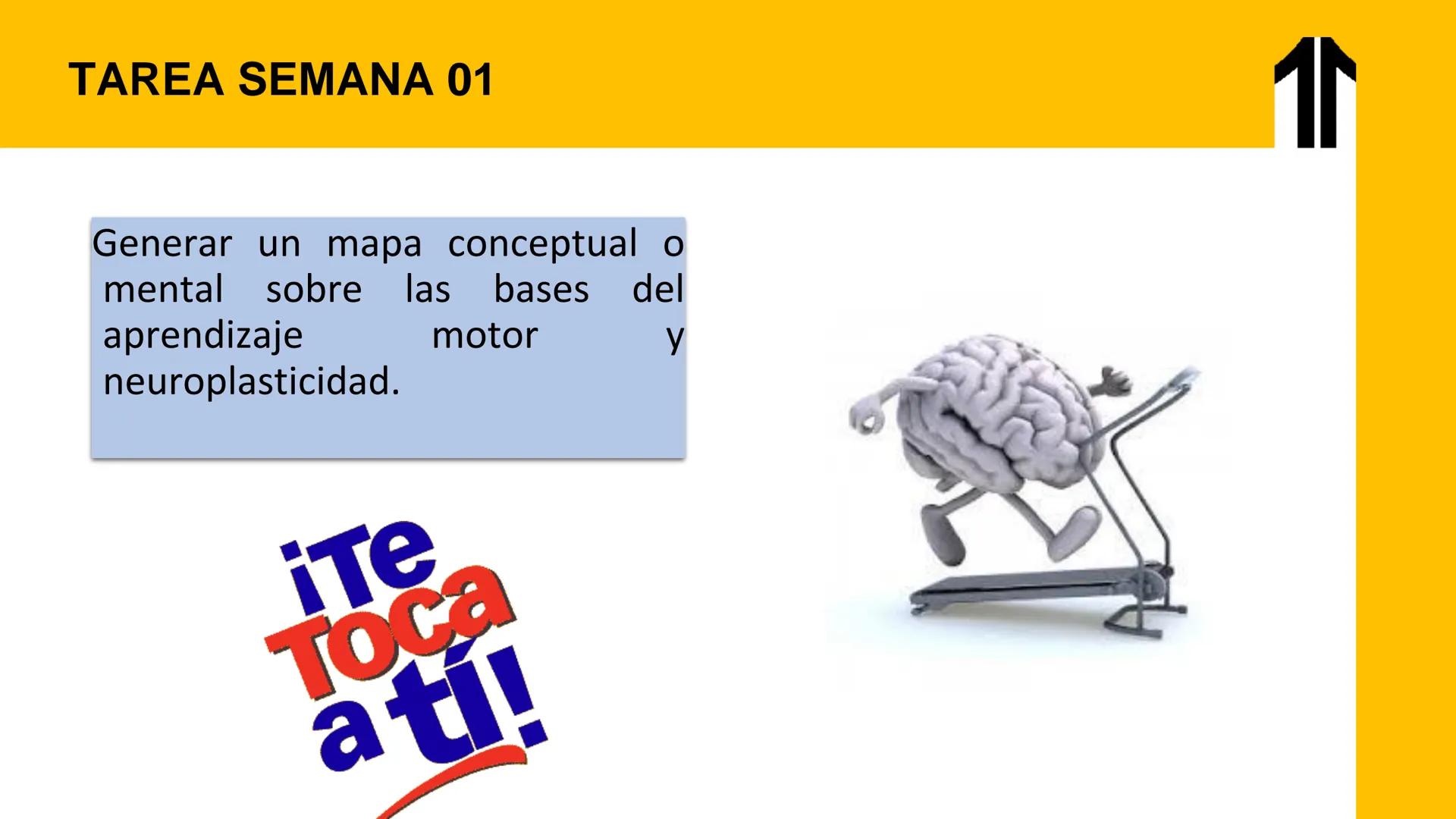 TAREA SEMANA 01

Generar un mapa conceptual o mental sobre las bases del aprendizaje motor y neuroplasticidad.

¡Te Toca a tí!